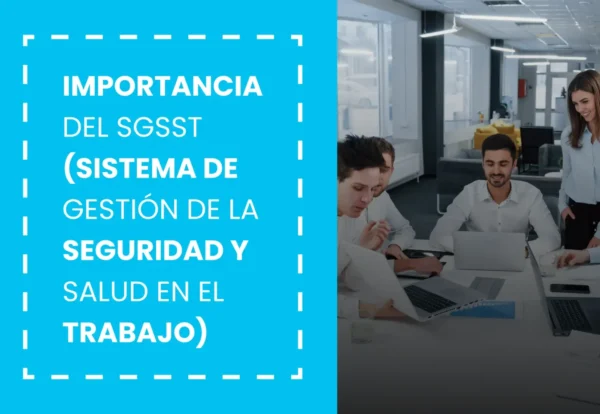 IMPORTANCIA DEL SGSST (SISTEMA DE GESTIÓN DE LA SEGURIDAD Y SALUD EN EL TRABAJO)